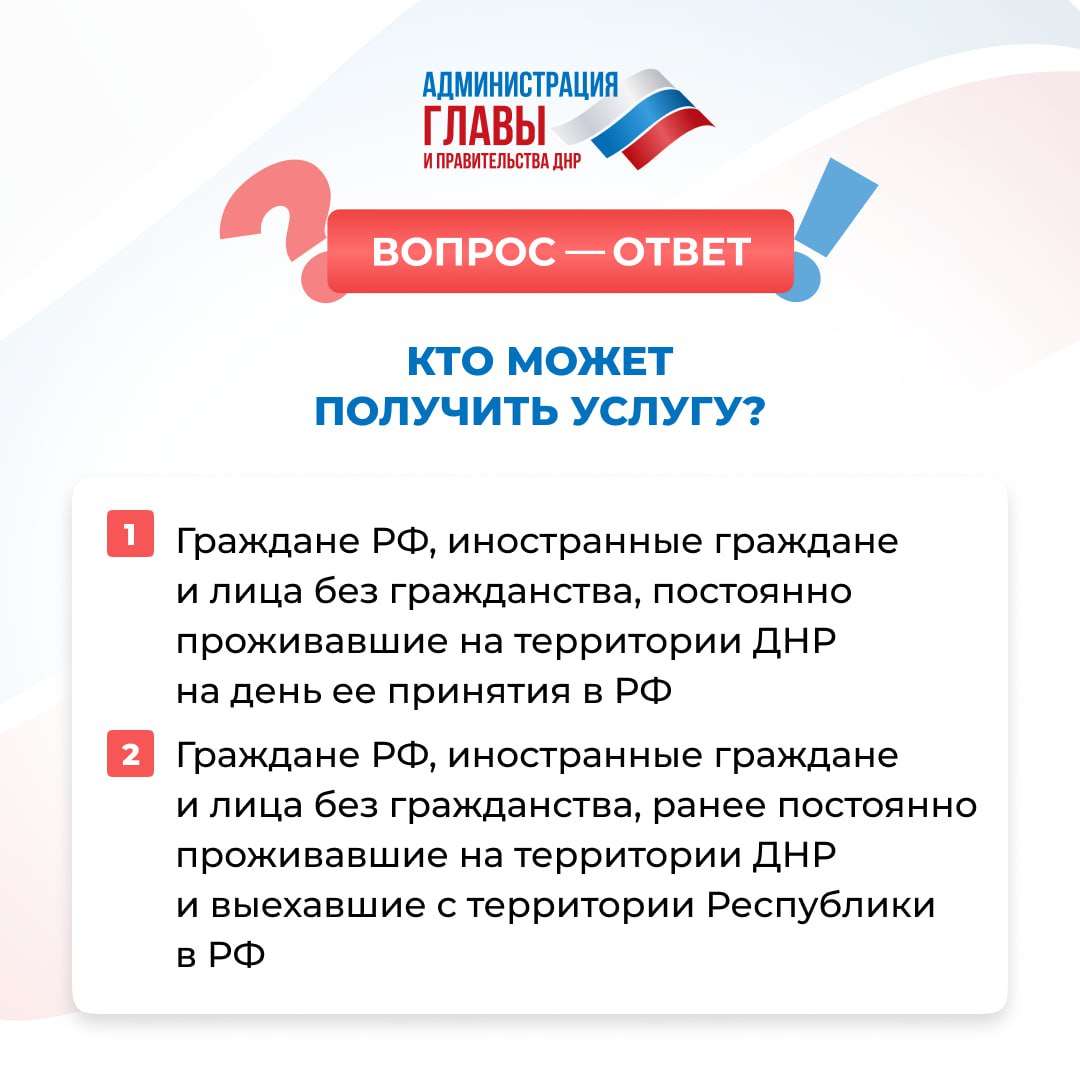 АДМИНИСТРАЦИЯ
ГЛАВЫ
И ПРАВИТЕЛЬСТВА ДНР

ВОПРОС — ОТВЕТ

КТО МОЖЕТ ПОЛУЧИТЬ УСЛУГУ?

1 Граждане РФ, иностранные граждане и лица без гражданства, постоянно проживавшие на территории ДНР на день ее принятия в РФ

2 Граждане РФ, иностранные граждане и лица без гражданства, ранее постоянно проживавшие на территории ДНР и выехавшие с территории Республики в РФ